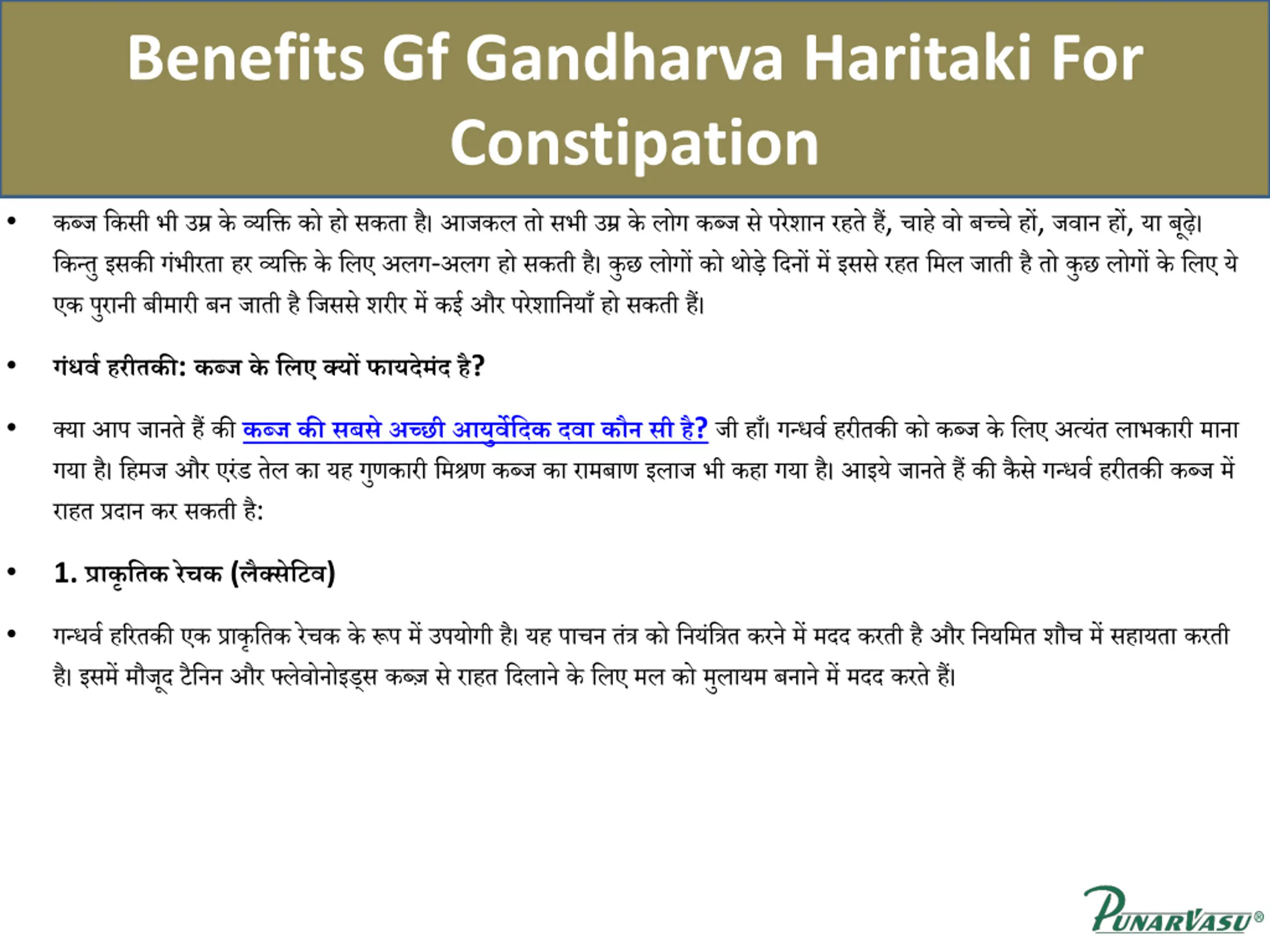 Benefits Gf Gandharva Haritaki For Constipation

• कब्ज किसी भी उम्र के व्यक्ति को हो सकता है। आजकल तो सभी उम्र के लोग कब्ज से परेशान रहते हैं, चाहे वो बच्चे हों, जवान हों, या बूढ़े। किन्तु इसकी गंभीरता हर व्यक्ति के लिए अलग-अलग हो सकती है। कुछ लोगों को थोड़े दिनों में इससे रहत मिल जाती है तो कुछ लोगों के लिए ये एक पुरानी बीमारी बन जाती है जिससे शरीर में कई और परेशानियाँ हो सकती हैं।

• गंधर्व हरीतकी: कब्ज के लिए क्यों फायदेमंद है?

• क्या आप जानते हैं की कब्ज की सबसे अच्छी आयुर्वेदिक दवा कौन सी है? जी हाँ। गन्धर्व हरीतकी को कब्ज के लिए अत्यंत लाभकारी माना गया है। हिमज और एरंड तेल का यह गुणकारी मिश्रण कब्ज का रामबाण इलाज भी कहा गया है। आइये जानते हैं की कैसे गन्धर्व हरीतकी कब्ज में राहत प्रदान कर सकती है:

• 1. प्राकृतिक रेचक (लैक्सेटिव)

• गन्धर्व हरितकी एक प्राकृतिक रेचक के रूप में उपयोगी है। यह पाचन तंत्र को नियंत्रित करने में मदद करती है और नियमित शौच में सहायता करती है। इसमें मौजूद टैनिन और फ्लेवोनोइड्स कब्ज़ से राहत दिलाने के लिए मल को मुलायम बनाने में मदद करते हैं।

PUNARVASU®